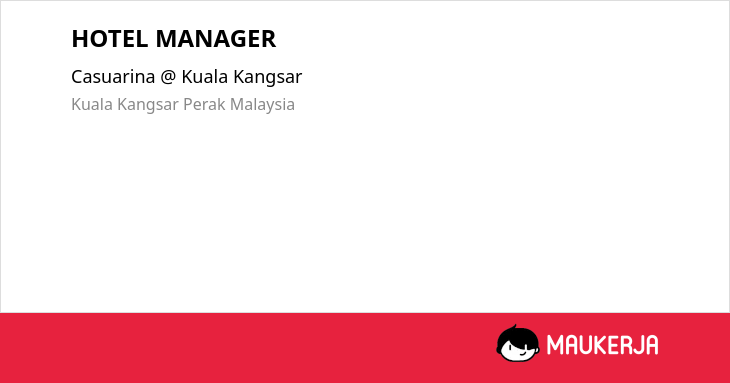 HOTEL MANAGER

Casuarina @ Kuala Kangsar

Kuala Kangsar Perak Malaysia

MAUKERJA